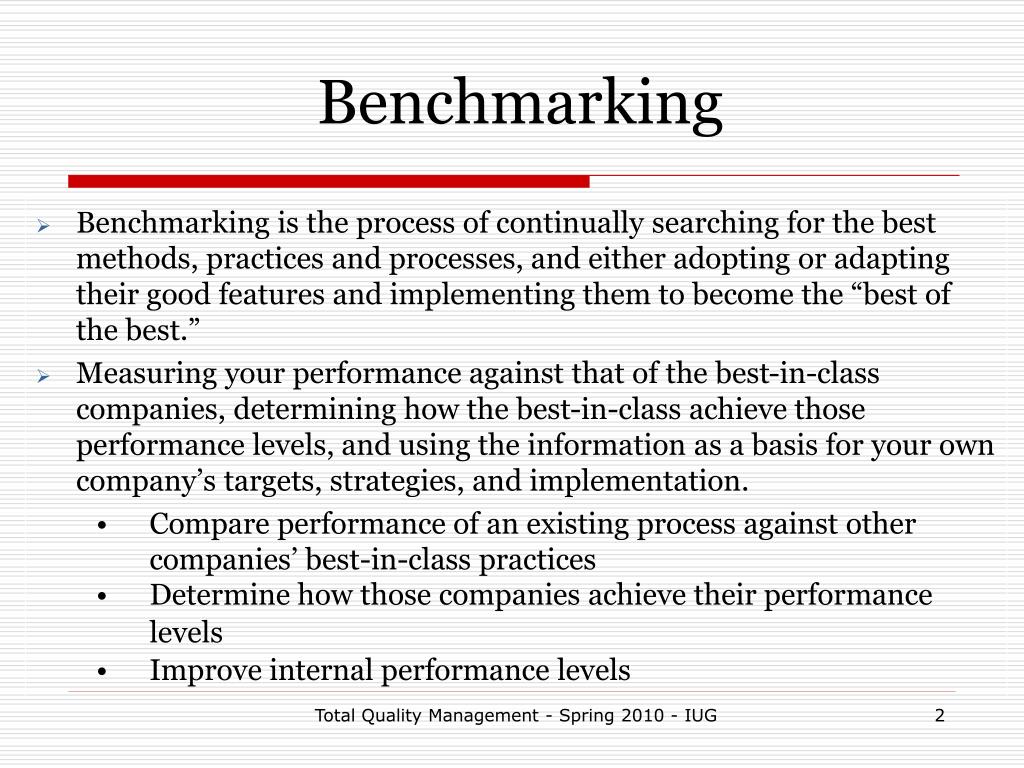 Benchmarking

➢ Benchmarking is the process of continually searching for the best methods, practices and processes, and either adopting or adapting their good features and implementing them to become the “best of the best.”

➢ Measuring your performance against that of the best-in-class companies, determining how the best-in-class achieve those performance levels, and using the information as a basis for your own company’s targets, strategies, and implementation.

• Compare performance of an existing process against other companies’ best-in-class practices
• Determine how those companies achieve their performance levels
• Improve internal performance levels

Total Quality Management - Spring 2010 - IUG 2